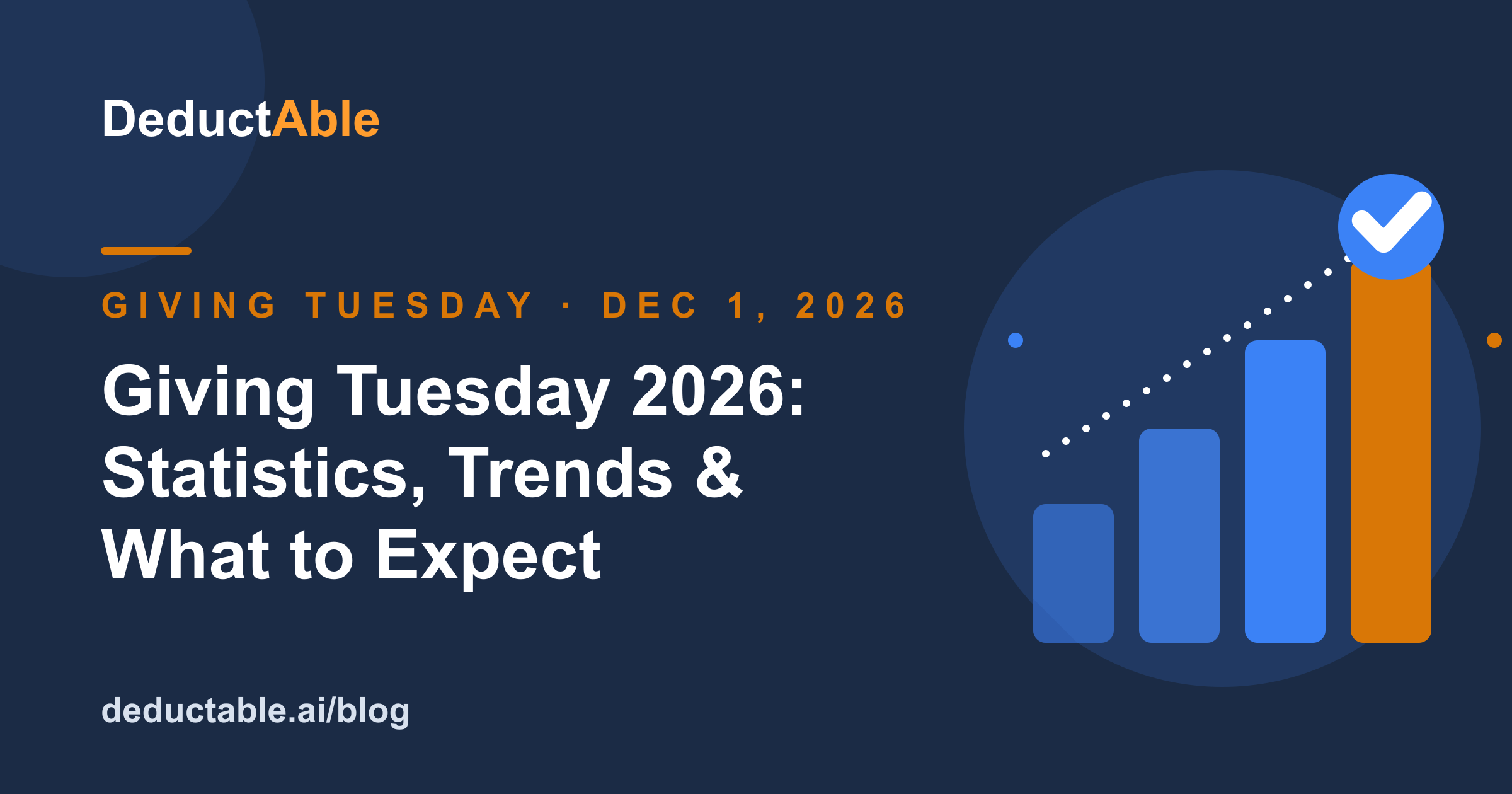 DeductAble

GIVING TUESDAY · DEC 1, 2026

Giving Tuesday 2026: Statistics, Trends & What to Expect

deductable.ai/blog